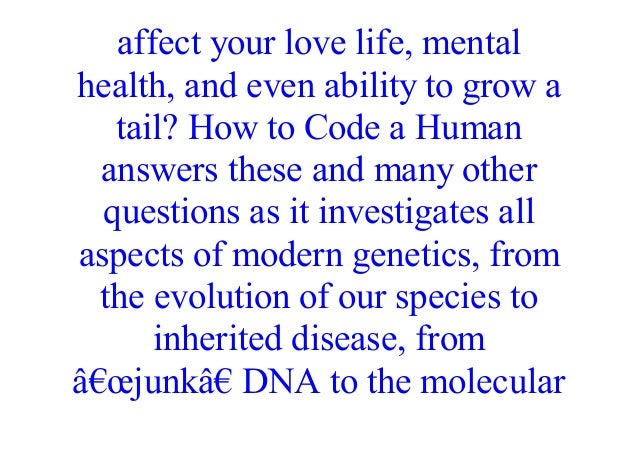 affect your love life, mental health, and even ability to grow a tail? How to Code a Human answers these and many other questions as it investigates all aspects of modern genetics, from the evolution of our species to inherited disease, from â€œjunkâ€ DNA to the molecular